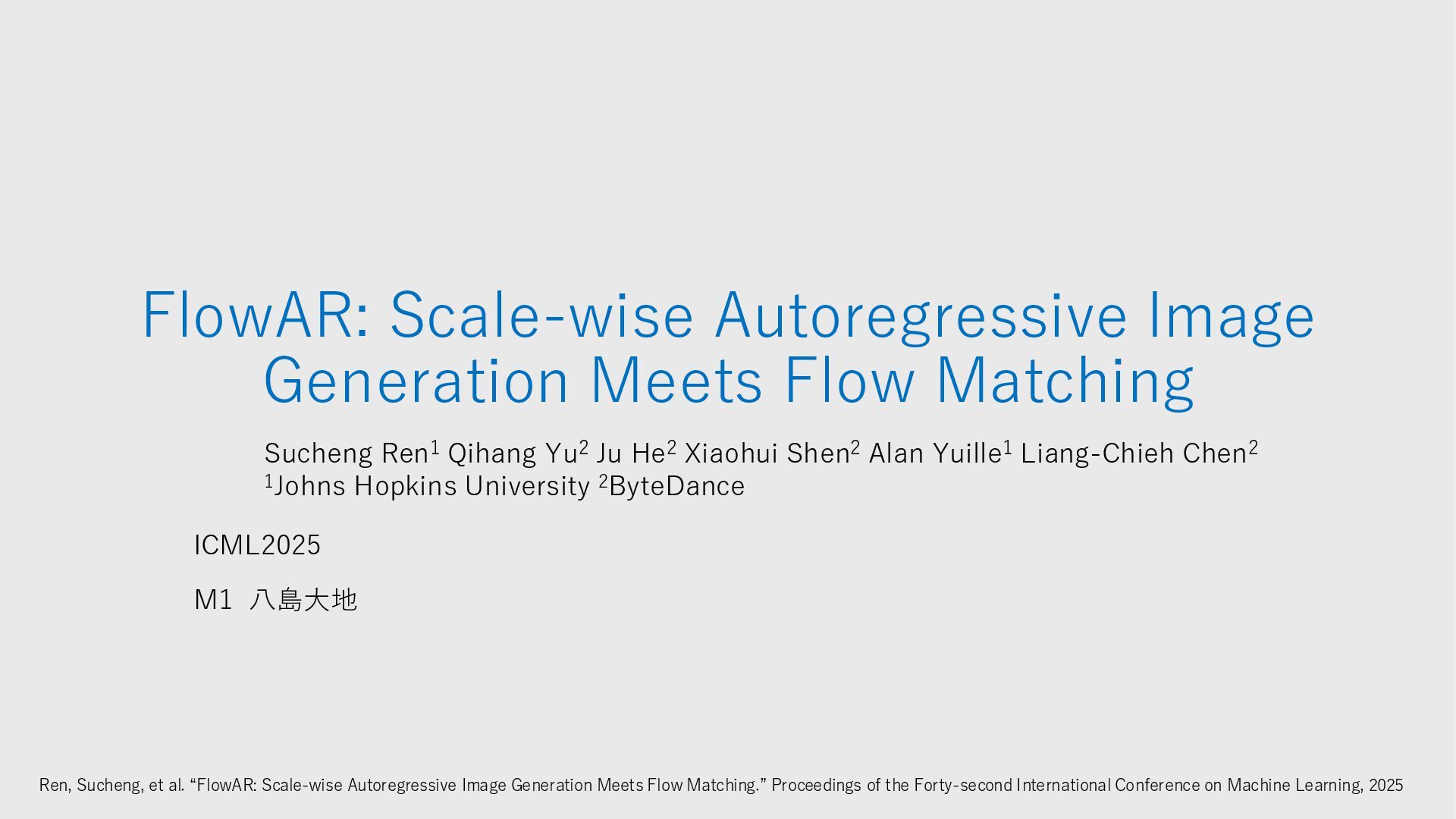 FlowAR: Scale-wise Autoregressive Image Generation Meets Flow Matching

Sucheng Ren$^1$ Qihang Yu$^2$ Ju He$^2$ Xiaohui Shen$^2$ Alan Yuille$^1$ Liang-Chieh Chen$^2$
$^1$Johns Hopkins University $^2$ByteDance

ICML2025

M1 八島大地

Ren, Sucheng, et al. “FlowAR: Scale-wise Autoregressive Image Generation Meets Flow Matching.” Proceedings of the Forty-second International Conference on Machine Learning, 2025